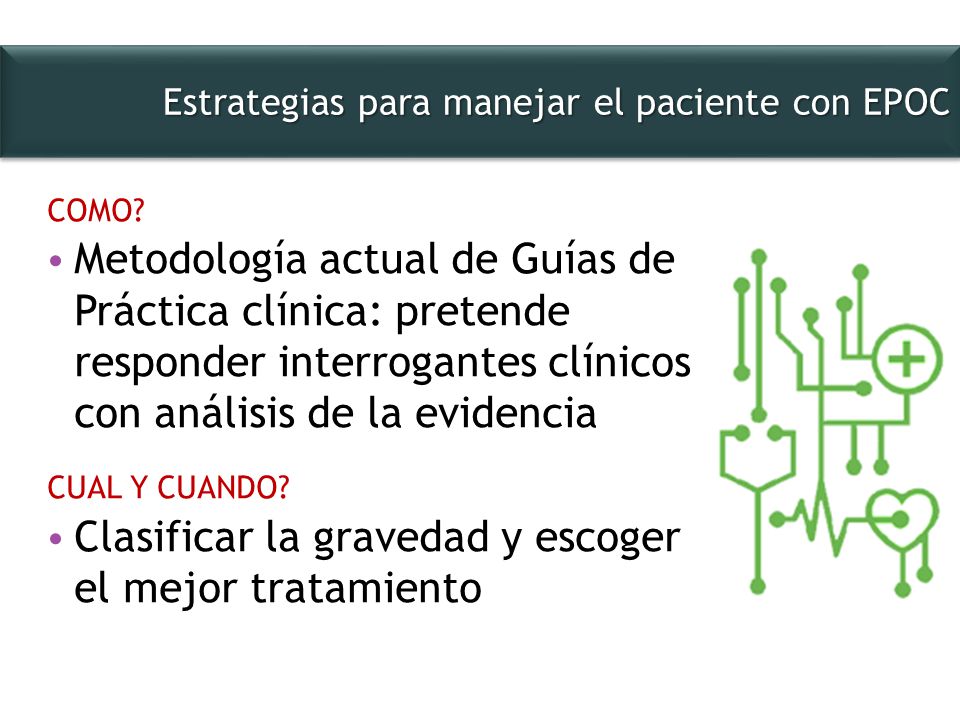 Estrategias para manejar el paciente con EPOC

COMO?

• Metodología actual de Guías de Práctica clínica: pretende responder interrogantes clínicos con análisis de la evidencia

CUAL Y CUANDO?

• Clasificar la gravedad y escoger el mejor tratamiento